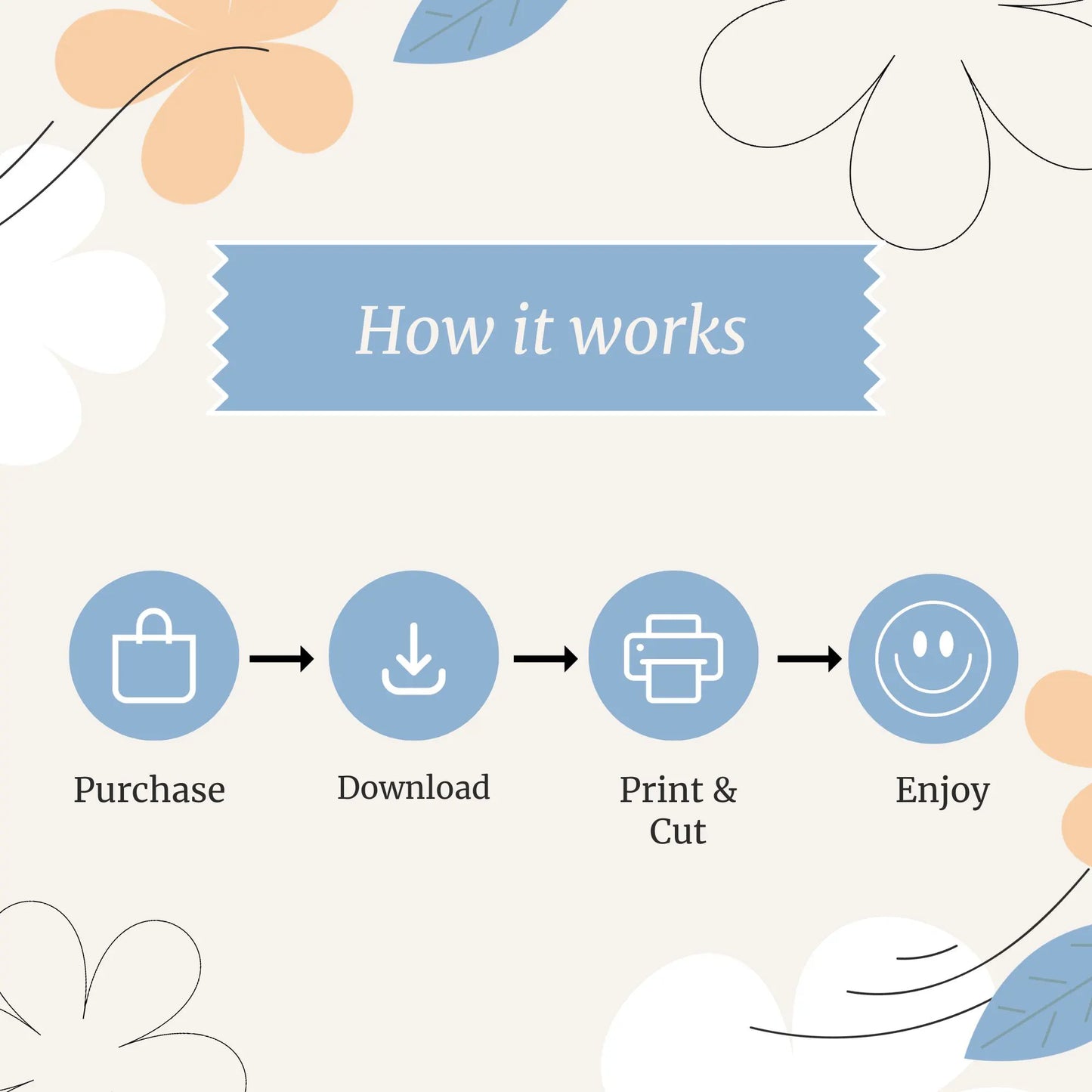 How it works

Purchase

Download

Print & Cut

Enjoy